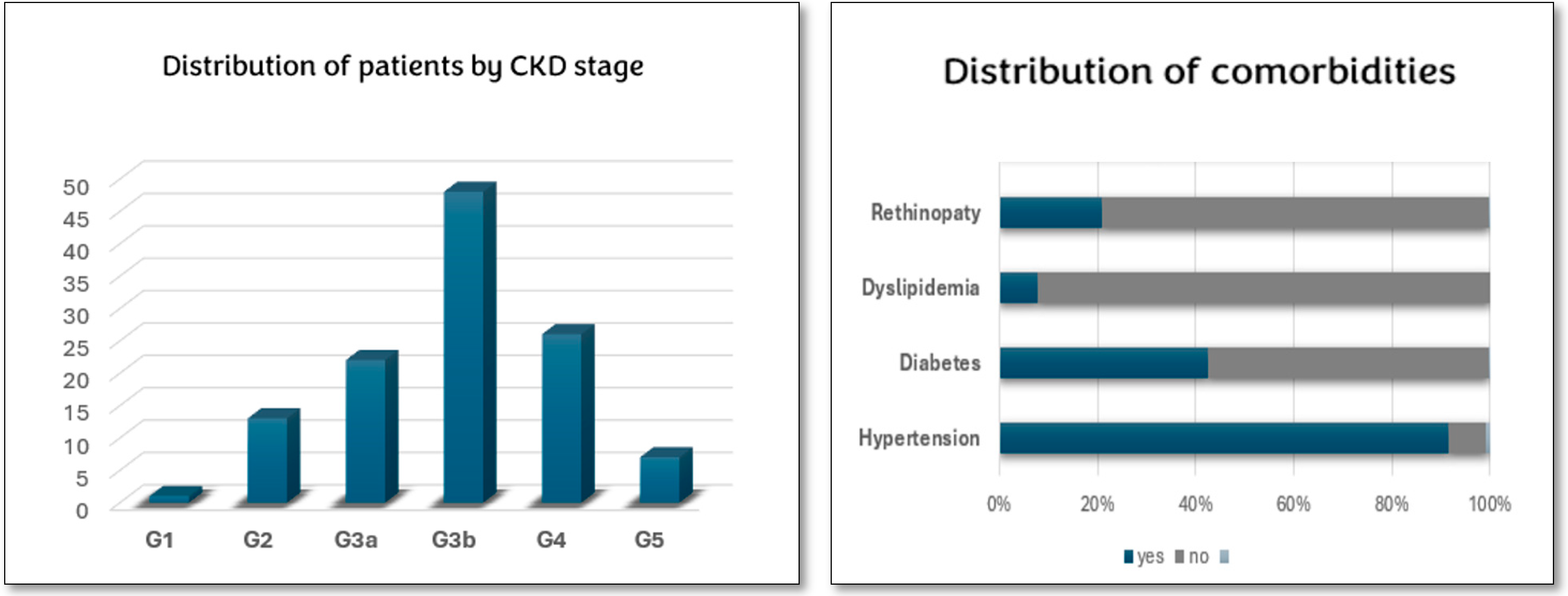 Distribution of patients by CKD stage

50
45
40
35
30
25
20
15
10
5
0

G1 G2 G3a G3b G4 G5

Distribution of comorbidities

Rethinopaty
Dyslipidemia
Diabetes
Hypertension

0% 20% 40% 60% 80% 100%

yes no